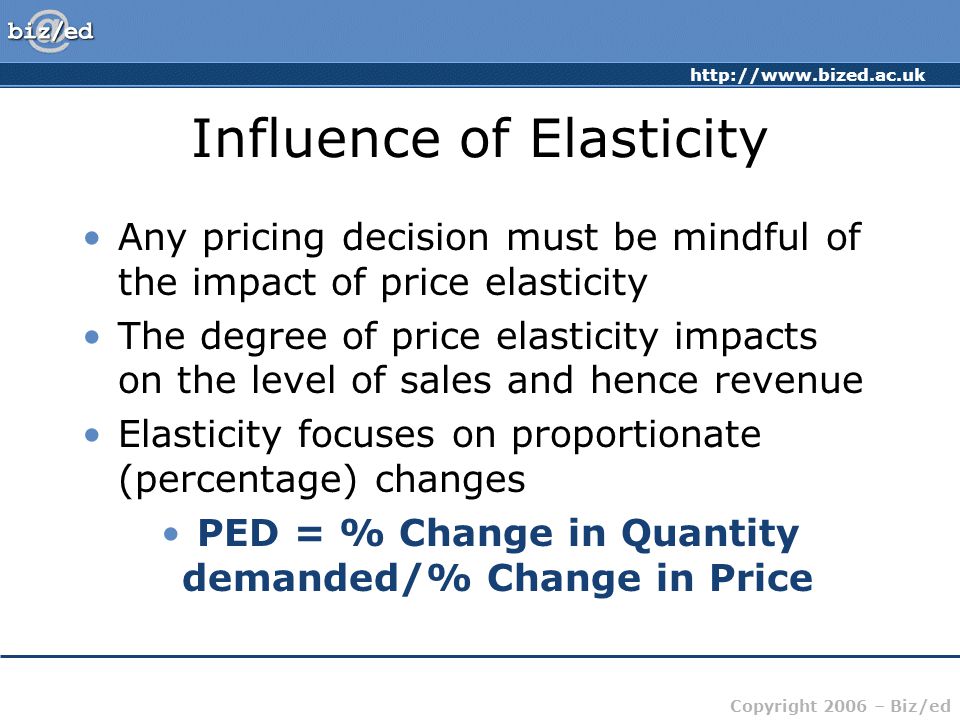 biz/ed

http://www.bized.ac.uk

Influence of Elasticity

• Any pricing decision must be mindful of the impact of price elasticity
• The degree of price elasticity impacts on the level of sales and hence revenue
• Elasticity focuses on proportionate (percentage) changes
• PED = % Change in Quantity demanded/% Change in Price

Copyright 2006 – Biz/ed